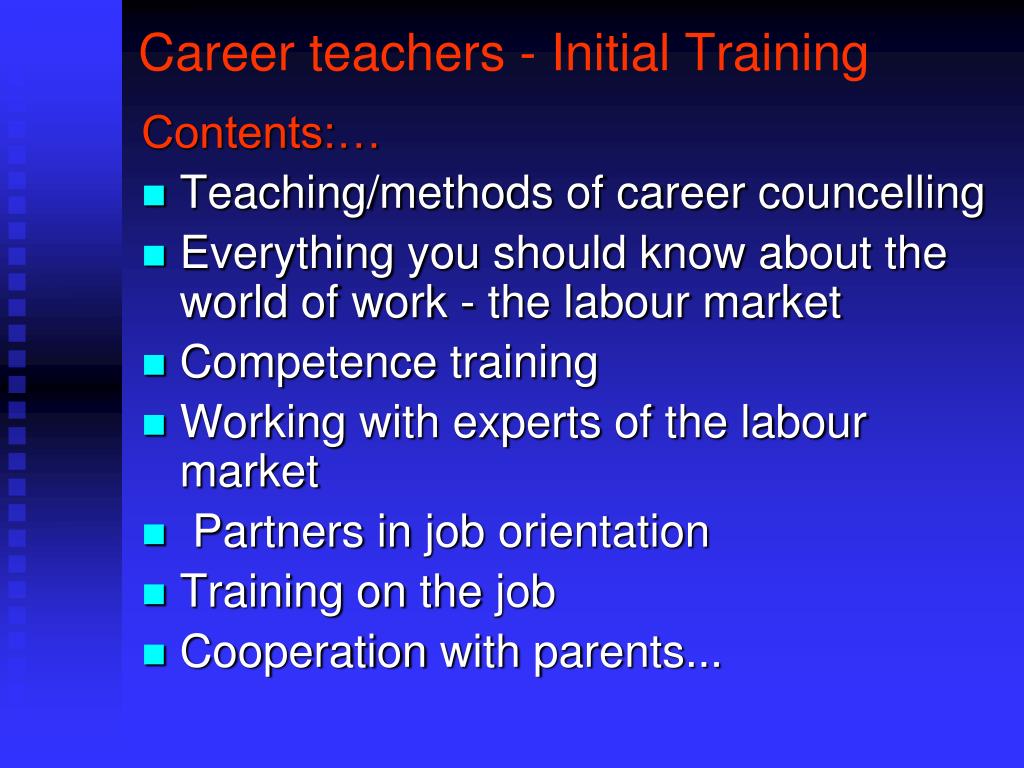 Career teachers - Initial Training

Contents:…

- Teaching/methods of career councelling
- Everything you should know about the world of work - the labour market
- Competence training
- Working with experts of the labour market
- Partners in job orientation
- Training on the job
- Cooperation with parents...